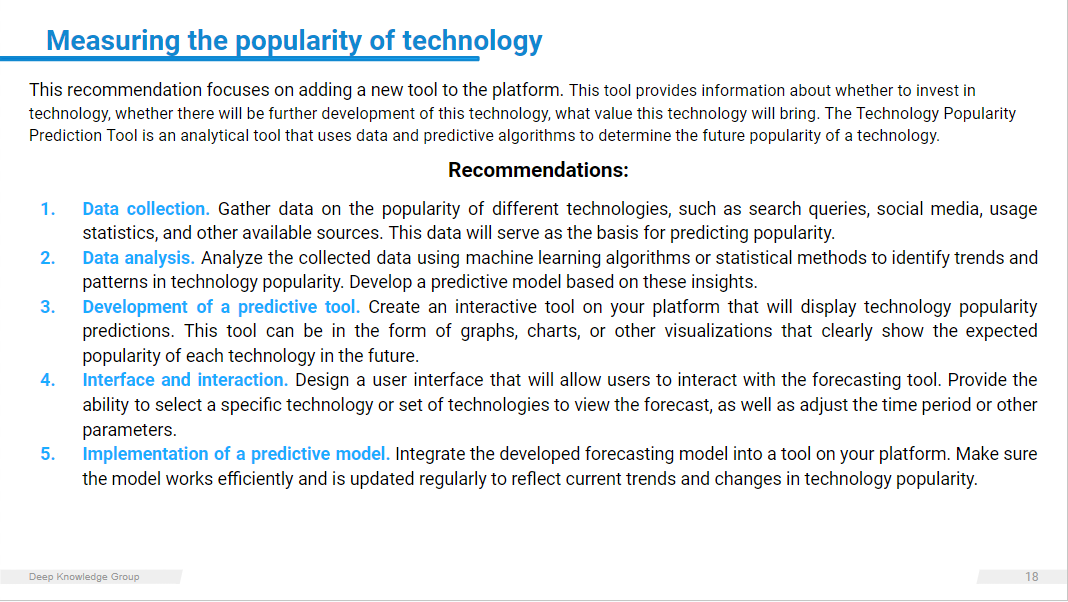 Measuring the popularity of technology

This recommendation focuses on adding a new tool to the platform. This tool provides information about whether to invest in technology, whether there will be further development of this technology, what value this technology will bring. The Technology Popularity Prediction Tool is an analytical tool that uses data and predictive algorithms to determine the future popularity of a technology.

Recommendations:

1. Data collection. Gather data on the popularity of different technologies, such as search queries, social media, usage statistics, and other available sources. This data will serve as the basis for predicting popularity.
2. Data analysis. Analyze the collected data using machine learning algorithms or statistical methods to identify trends and patterns in technology popularity. Develop a predictive model based on these insights.
3. Development of a predictive tool. Create an interactive tool on your platform that will display technology popularity predictions. This tool can be in the form of graphs, charts, or other visualizations that clearly show the expected popularity of each technology in the future.
4. Interface and interaction. Design a user interface that will allow users to interact with the forecasting tool. Provide the ability to select a specific technology or set of technologies to view the forecast, as well as adjust the time period or other parameters.
5. Implementation of a predictive model. Integrate the developed forecasting model into a tool on your platform. Make sure the model works efficiently and is updated regularly to reflect current trends and changes in technology popularity.

Deep Knowledge Group

18